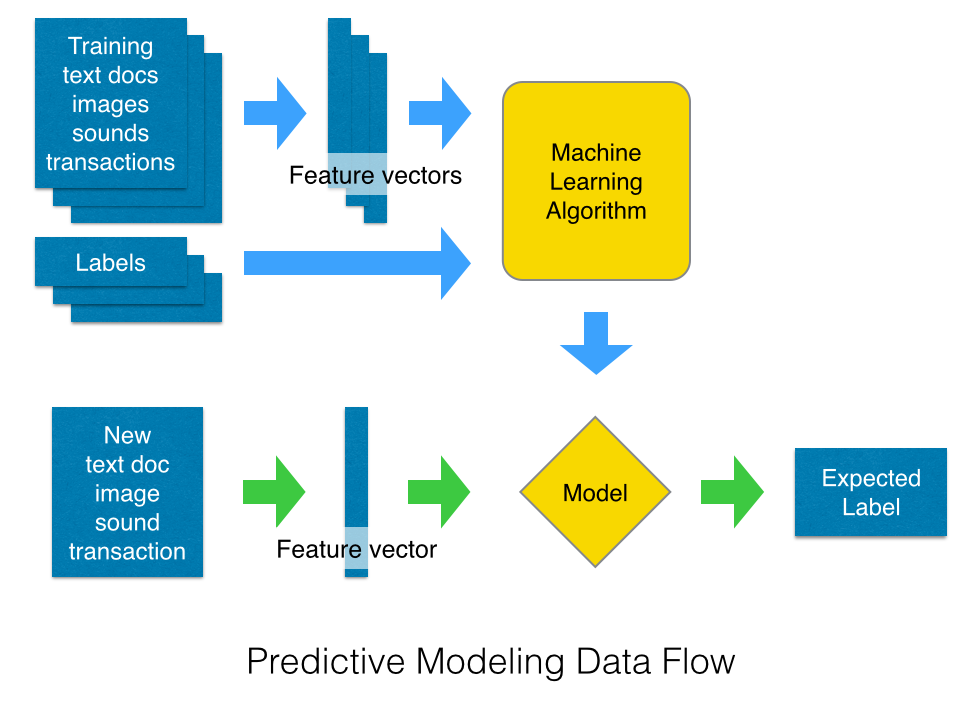 Training
text docs
images
sounds
transactions

Feature vectors

Machine
Learning
Algorithm

Labels

New
text doc
image
sound
transaction

Feature vector

Model

Expected
Label

Predictive Modeling Data Flow